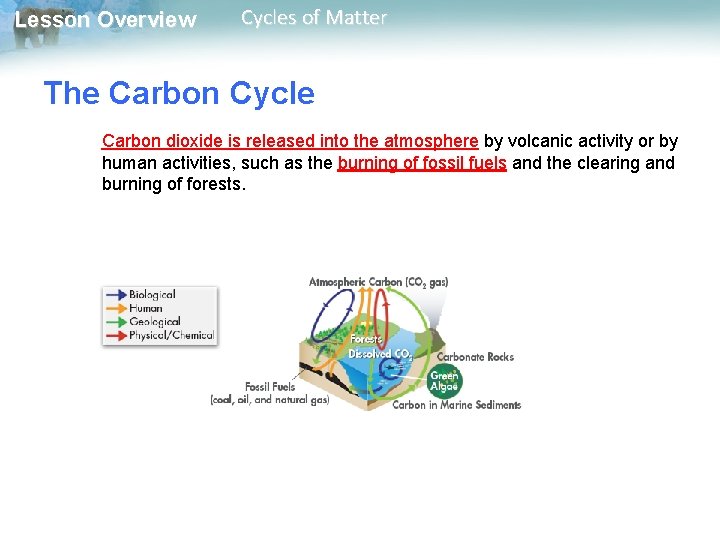 Lesson Overview Cycles of Matter

The Carbon Cycle

Carbon dioxide is released into the atmosphere by volcanic activity or by human activities, such as the burning of fossil fuels and the clearing and burning of forests.

Biological
Human
Geological
Physical/Chemical

Atmospheric Carbon ($CO_2$ gas)
Forests
Dissolved $CO_2$
Carbonate Rocks
Green Algae
Fossil Fuels (coal, oil, and natural gas)
Carbon in Marine Sediments